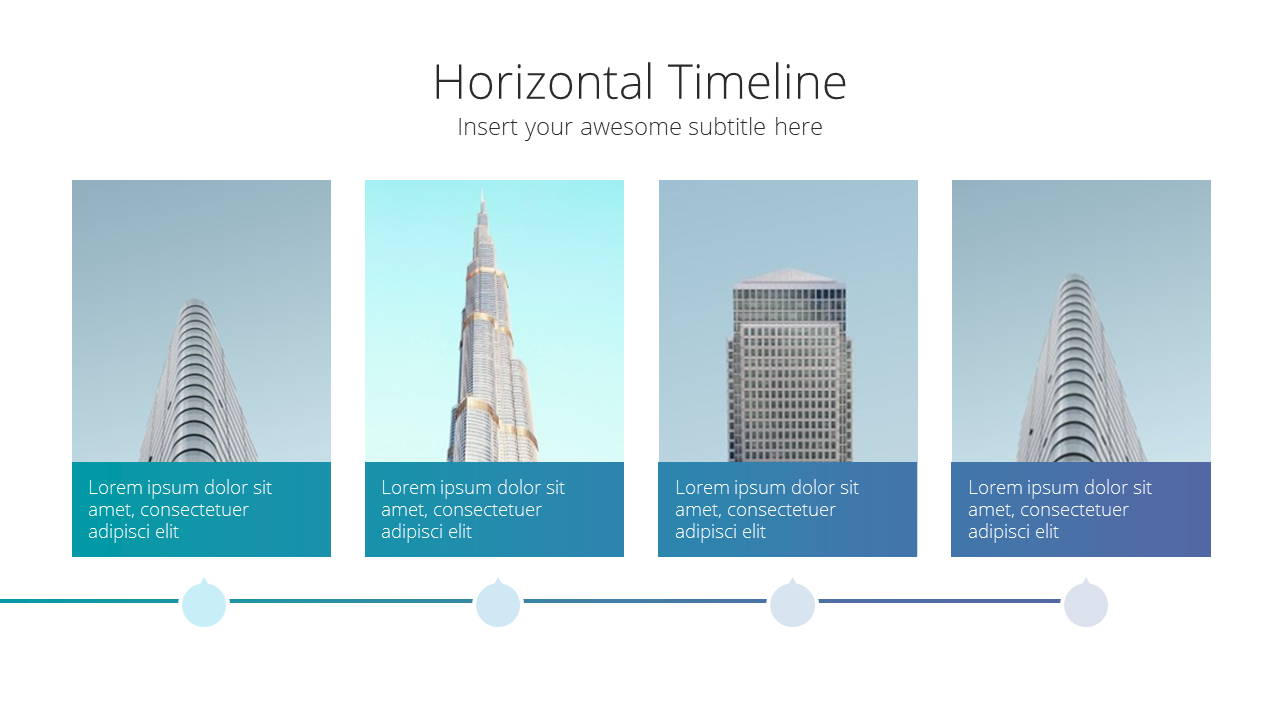 Horizontal Timeline

Insert your awesome subtitle here

Lorem ipsum dolor sit amet, consectetuer adipisci elit

Lorem ipsum dolor sit amet, consectetuer adipisci elit

Lorem ipsum dolor sit amet, consectetuer adipisci elit

Lorem ipsum dolor sit amet, consectetuer adipisci elit